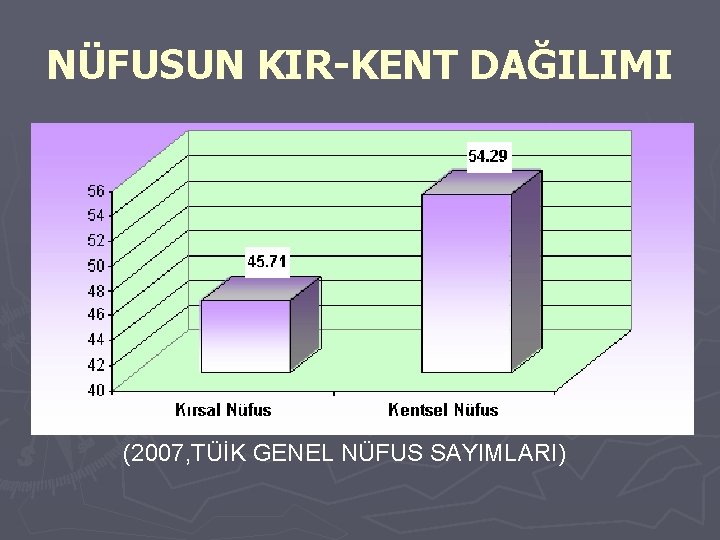 NÜFUSUN KIR-KENT DAĞILIMI

56
54
52
50
48
46
44
42
40

45.71
54.29

Kırsal Nüfus
Kentsel Nüfus

(2007,TÜİK GENEL NÜFUS SAYIMLARI)